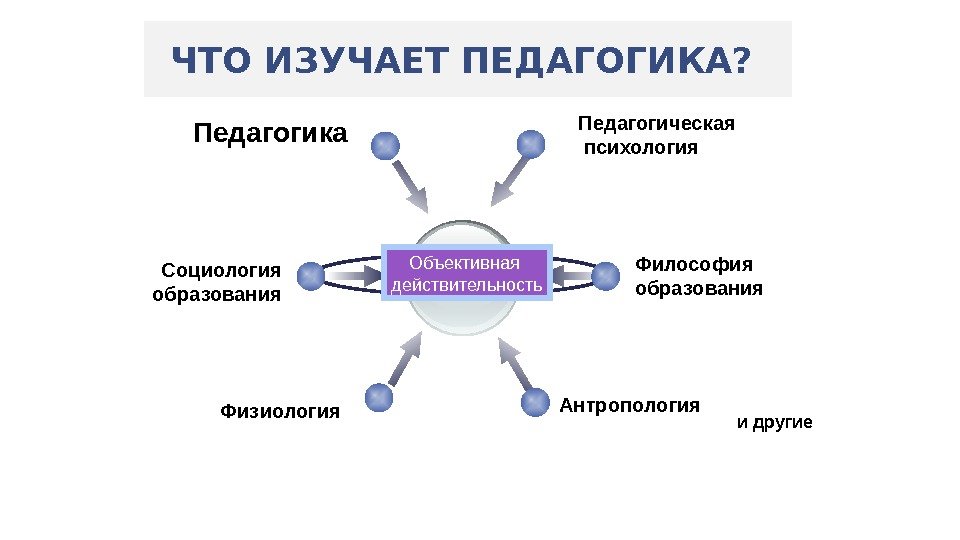 ЧТО ИЗУЧАЕТ ПЕДАГОГИКА?

Педагогика

Педагогическая психология

Социология образования

Объективная действительность

Философия образования

Физиология

Антропология

и другие